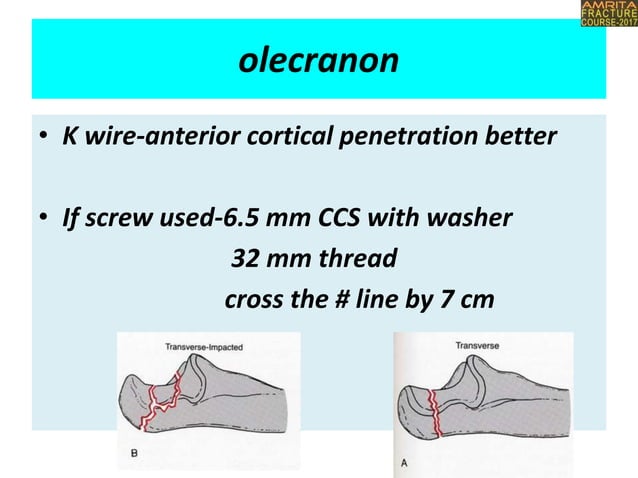 AMRITA
FRACTURE
COURSE-2017

olecranon

• K wire-anterior cortical penetration better

• If screw used-6.5 mm CCS with washer
32 mm thread
cross the # line by 7 cm

Transverse-Impacted

B

Transverse

A